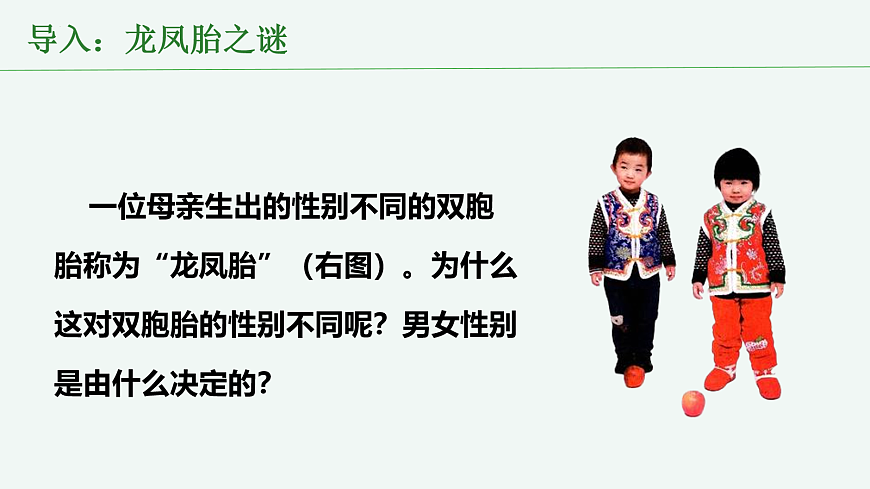 导入：龙凤胎之谜

一位母亲生出的性别不同的双胞胎称为“龙凤胎”（右图）。为什么这对双胞胎的性别不同呢？男女性别是由什么决定的？